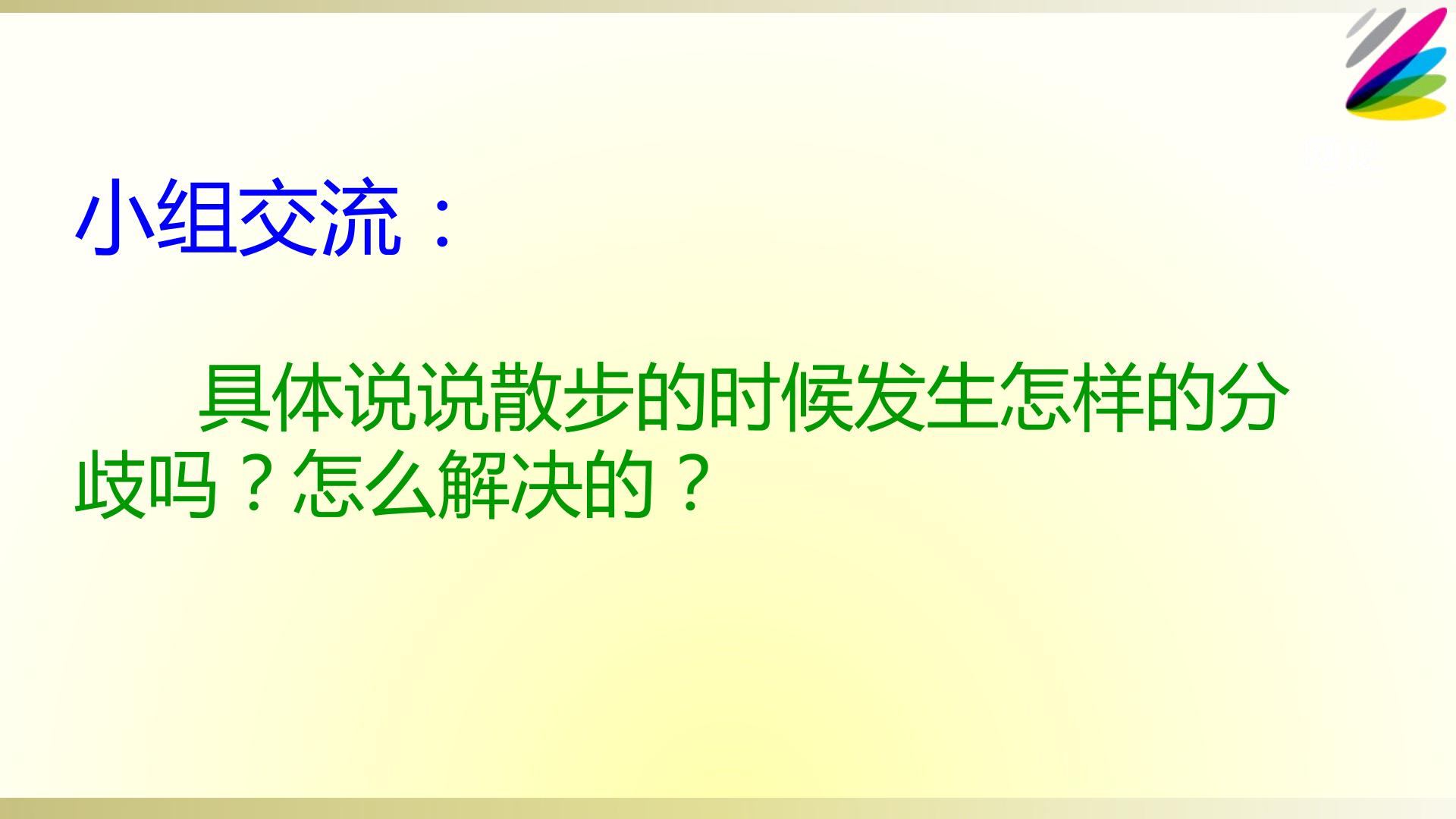 小组交流：

具体说说散步的时候发生怎样的分歧吗？怎么解决的？